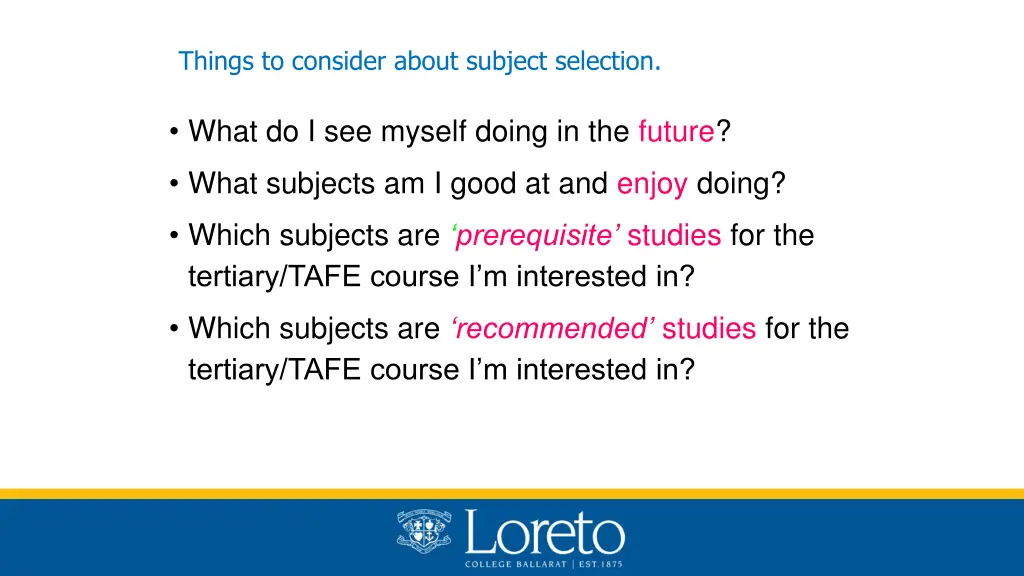 Things to consider about subject selection.

• What do I see myself doing in the future?

• What subjects am I good at and enjoy doing?

• Which subjects are ‘prerequisite’ studies for the tertiary/TAFE course I’m interested in?

• Which subjects are ‘recommended’ studies for the tertiary/TAFE course I’m interested in?

Loreto
COLLEGE BALLARAT | EST.1875